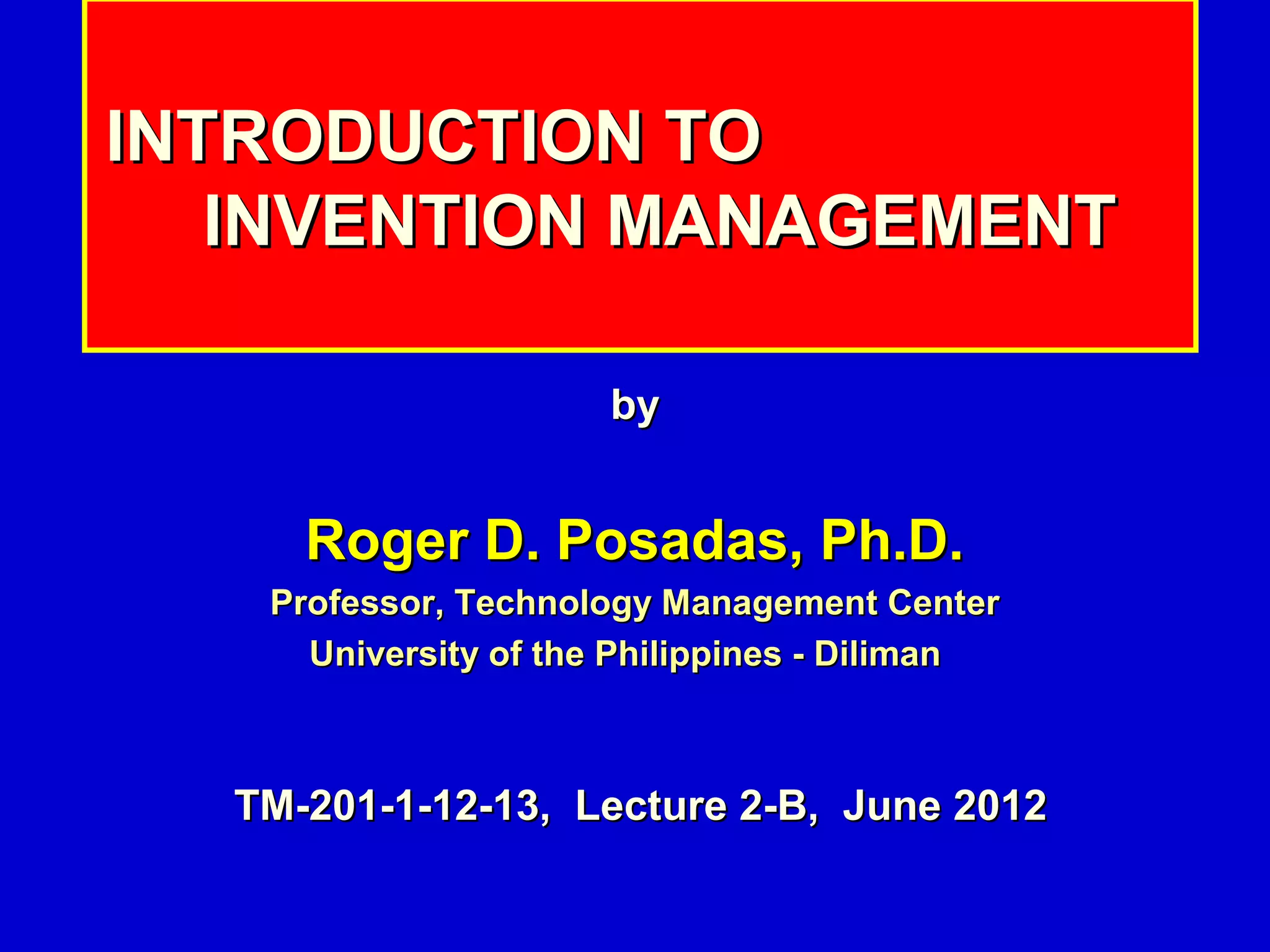 INTRODUCTION TO
INVENTION MANAGEMENT

by

Roger D. Posadas, Ph.D.
Professor, Technology Management Center
University of the Philippines - Diliman

TM-201-1-12-13, Lecture 2-B, June 2012